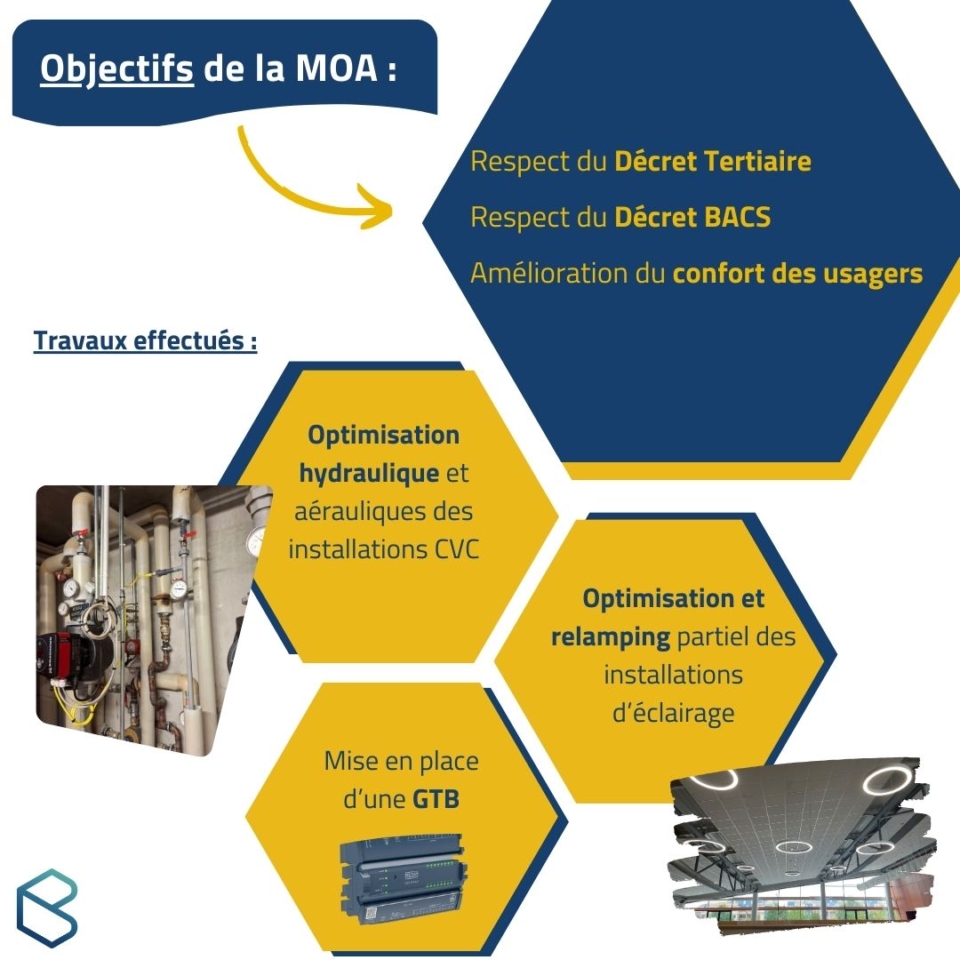 Objectifs de la MOA :

Respect du Décret Tertiaire

Respect du Décret BACS

Amélioration du confort des usagers

Travaux effectués :

Optimisation hydraulique et aérauliques des installations CVC

Optimisation et relamping partiel des installations d'éclairage

Mise en place d'une GTB